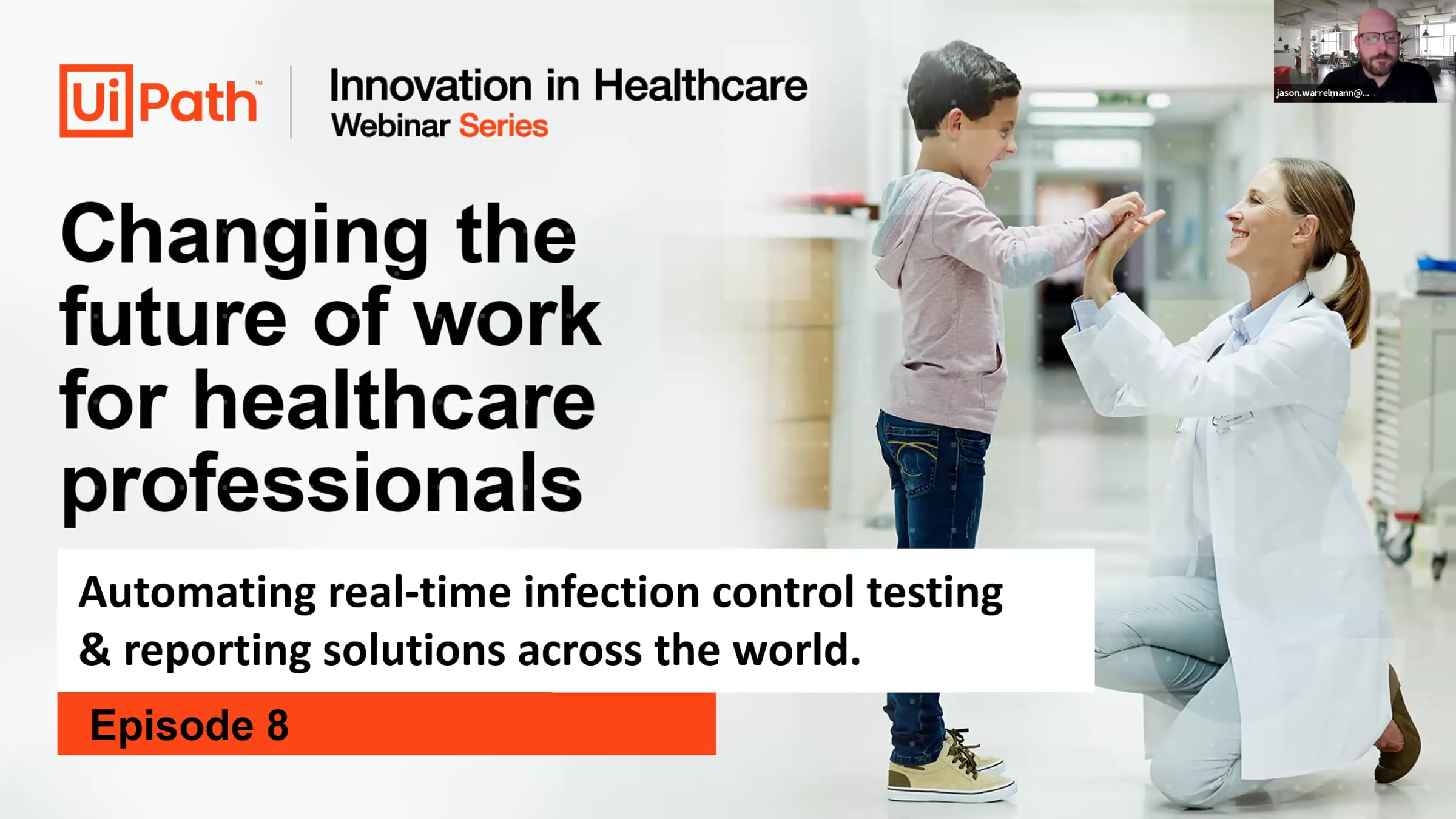 UiPath™

Innovation in Healthcare
Webinar Series

jason.warrelmann@...

Changing the future of work for healthcare professionals

Automating real-time infection control testing & reporting solutions across the world.

Episode 8